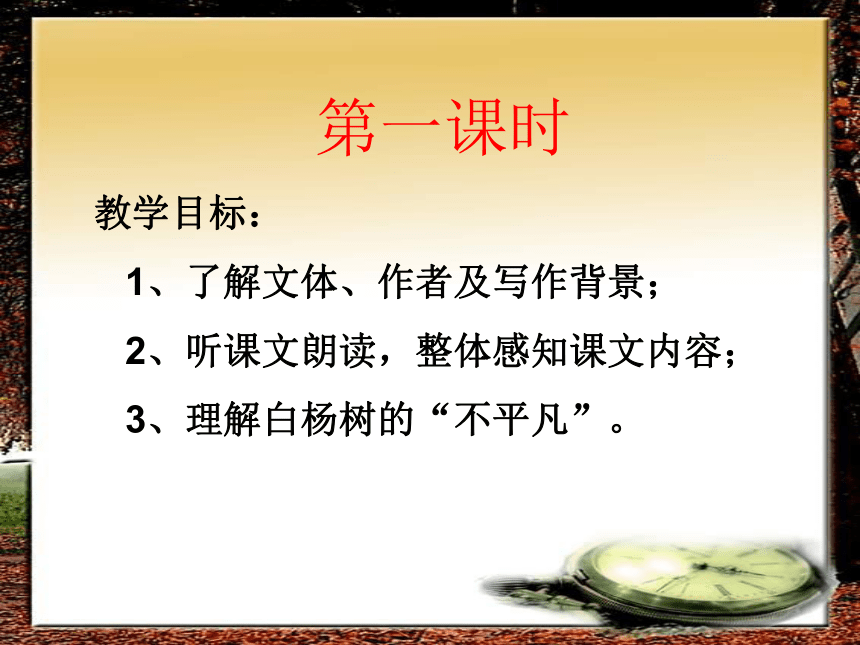 第一课时

教学目标：

1、了解文体、作者及写作背景；

2、听课文朗读，整体感知课文内容；

3、理解白杨树的“不平凡”。